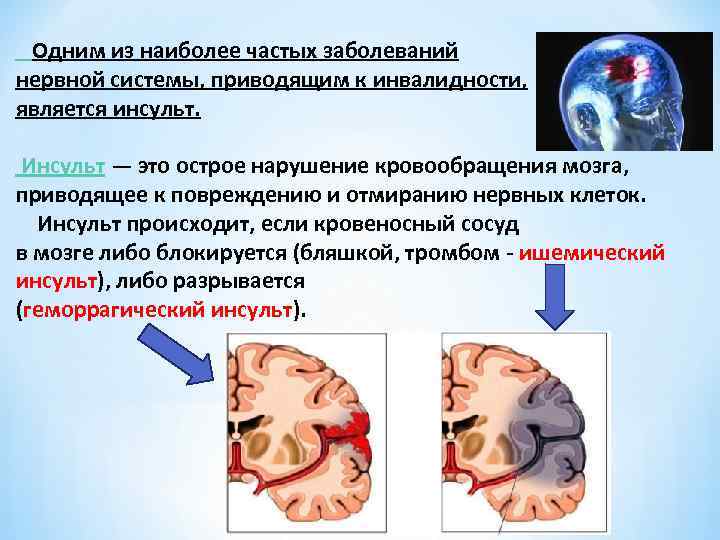 Одним из наиболее частых заболеваний нервной системы, приводящим к инвалидности, является инсульт.

Инсульт — это острое нарушение кровообращения мозга, приводящее к повреждению и отмиранию нервных клеток.

Инсульт происходит, если кровеносный сосуд в мозге либо блокируется (бляшкой, тромбом - ишемический инсульт), либо разрывается (геморрагический инсульт).